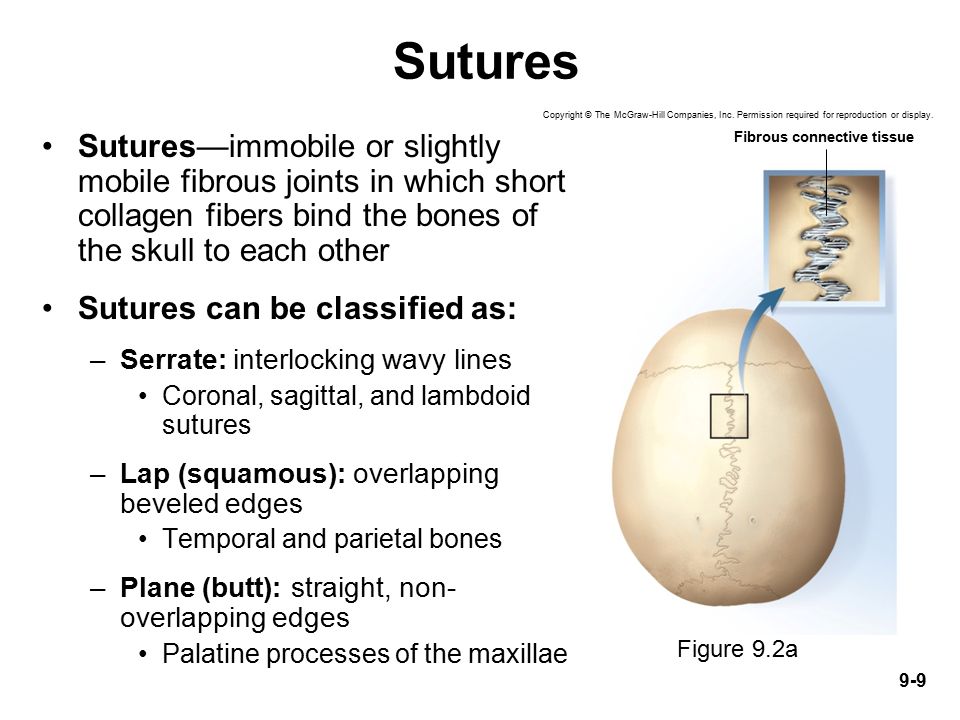 Sutures

Copyright © The McGraw-Hill Companies, Inc. Permission required for reproduction or display.

• Sutures—immobile or slightly mobile fibrous joints in which short collagen fibers bind the bones of the skull to each other

• Sutures can be classified as:

– Serrate: interlocking wavy lines

• Coronal, sagittal, and lambdoid sutures

– Lap (squamous): overlapping beveled edges

• Temporal and parietal bones

– Plane (butt): straight, non-overlapping edges

• Palatine processes of the maxillae

Fibrous connective tissue

Figure 9.2a

9-9